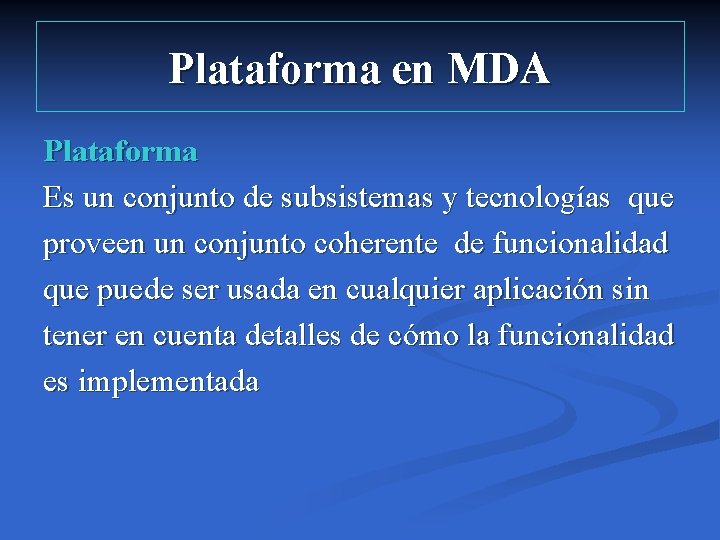 Plataforma en MDA

Plataforma

Es un conjunto de subsistemas y tecnologías que proveen un conjunto coherente de funcionalidad que puede ser usada en cualquier aplicación sin tener en cuenta detalles de cómo la funcionalidad es implementada